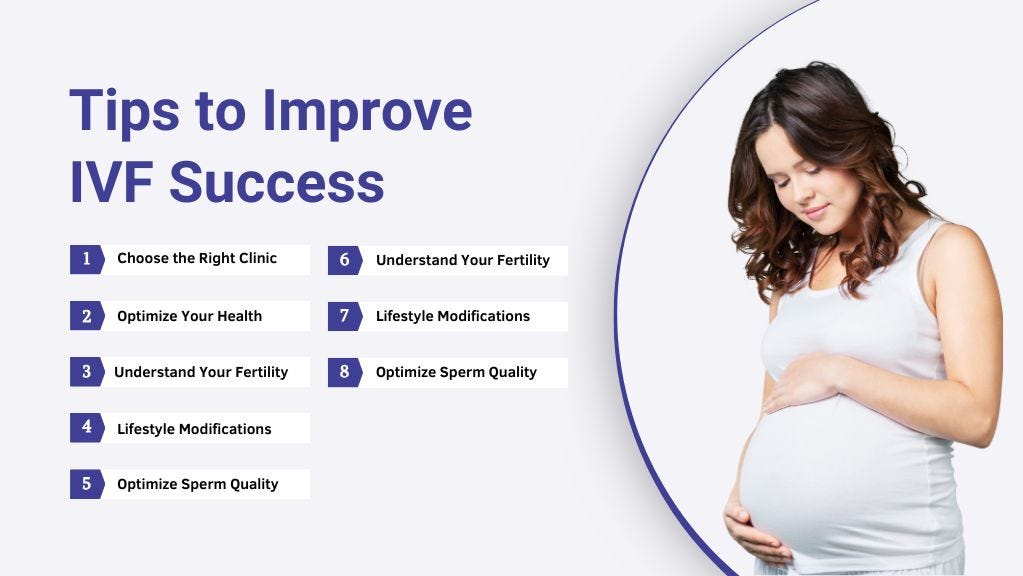 Tips to Improve IVF Success

1 Choose the Right Clinic

2 Optimize Your Health

3 Understand Your Fertility

4 Lifestyle Modifications

5 Optimize Sperm Quality

6 Understand Your Fertility

7 Lifestyle Modifications

8 Optimize Sperm Quality